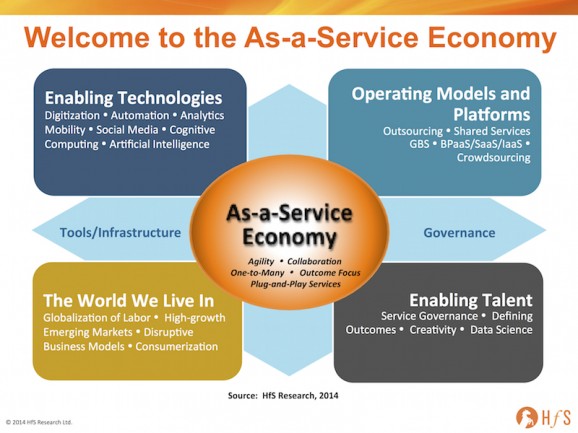 Welcome to the As-a-Service Economy

Enabling Technologies
Digitization • Automation • Analytics Mobility • Social Media • Cognitive Computing • Artificial Intelligence

Operating Models and Platforms
Outsourcing • Shared Services GBS • BPaaS/SaaS/IaaS • Crowdsourcing

Tools/Infrastructure

As-a-Service Economy
Agility • Collaboration
One-to-Many • Outcome Focus
Plug-and-Play Services

Governance

The World We Live In
Globalization of Labor • High-growth Emerging Markets • Disruptive Business Models • Consumerization

Enabling Talent
Service Governance • Defining Outcomes • Creativity • Data Science

Source: HfS Research, 2014

© 2014 HfS Research Ltd.

HfS